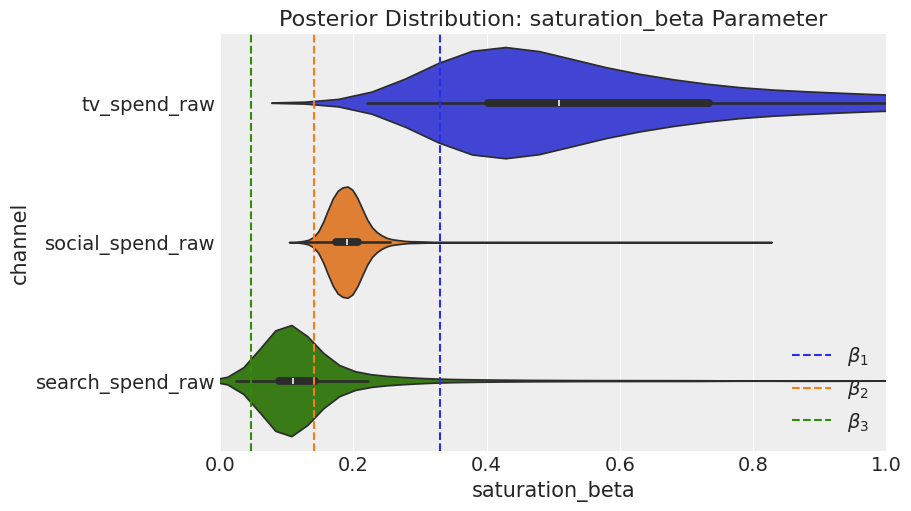 Posterior Distribution: saturation_beta Parameter

channel

tv_spend_raw

social_spend_raw

search_spend_raw

$\beta_1$
$\beta_2$
$\beta_3$

0.0
0.2
0.4
0.6
0.8
1.0

saturation_beta